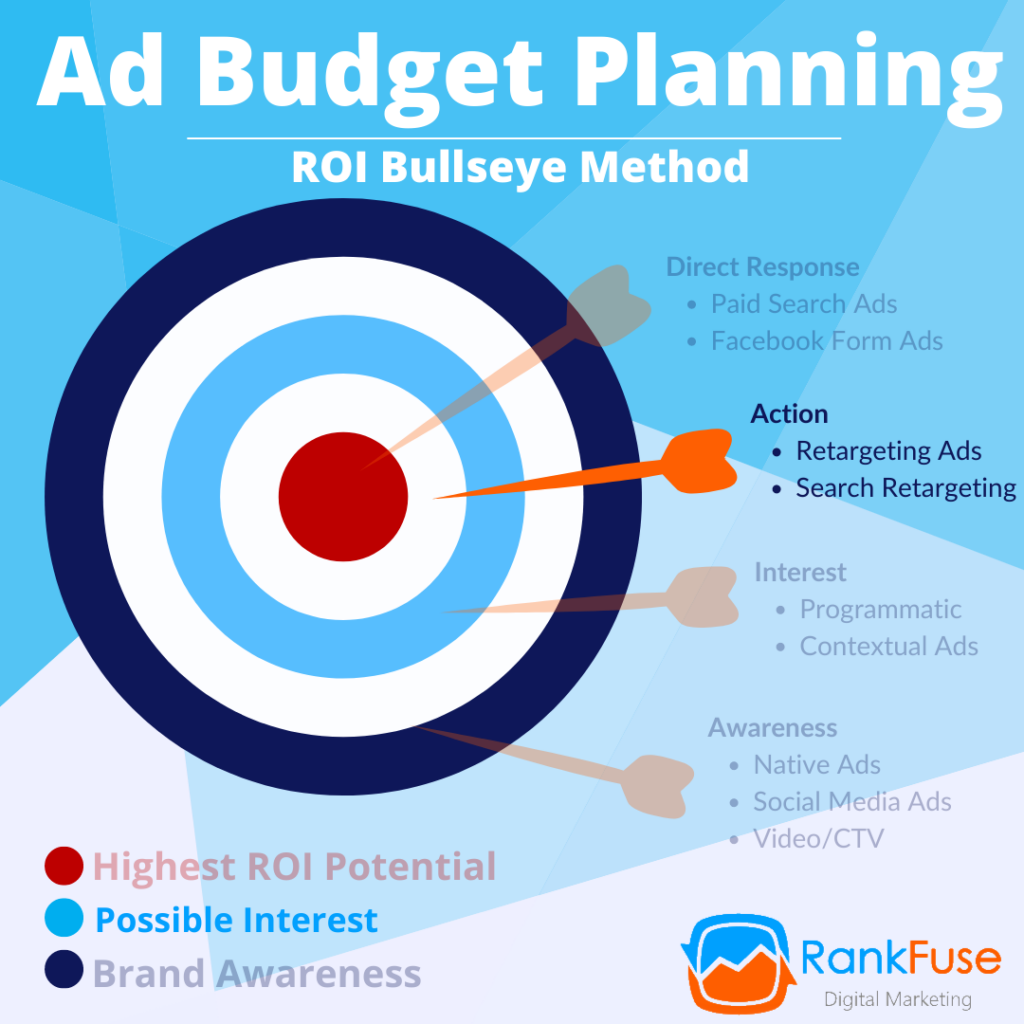 Ad Budget Planning

ROI Bullseye Method

Direct Response
- Paid Search Ads
- Facebook Form Ads

Action
- Retargeting Ads
- Search Retargeting

Interest
- Programmatic
- Contextual Ads

Awareness
- Native Ads
- Social Media Ads
- Video/CTV

Highest ROI Potential
Possible Interest
Brand Awareness

RankFuse
Digital Marketing